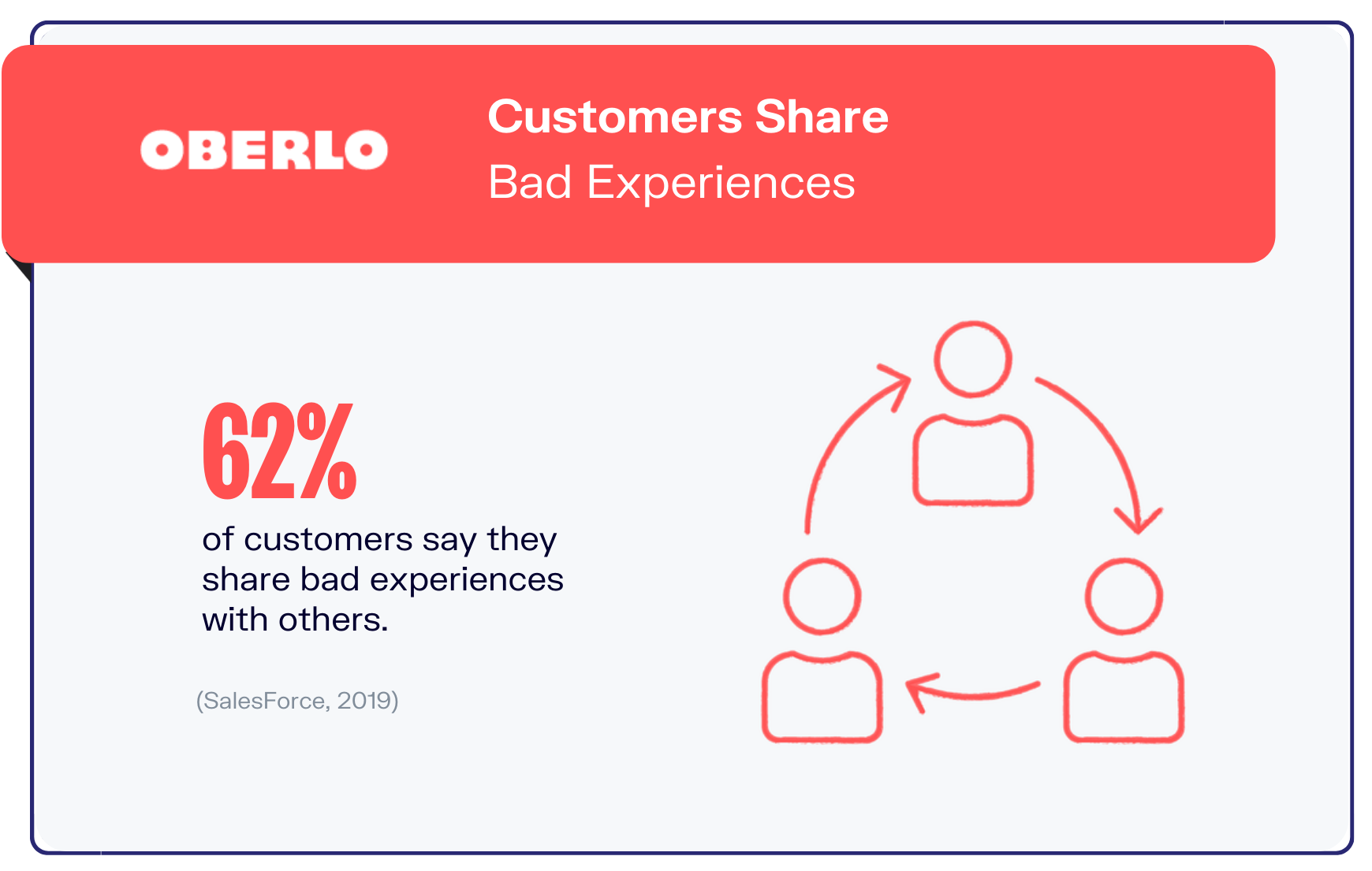 OBERLO

Customers Share
Bad Experiences

62%

of customers say they share bad experiences with others.

(SalesForce, 2019)